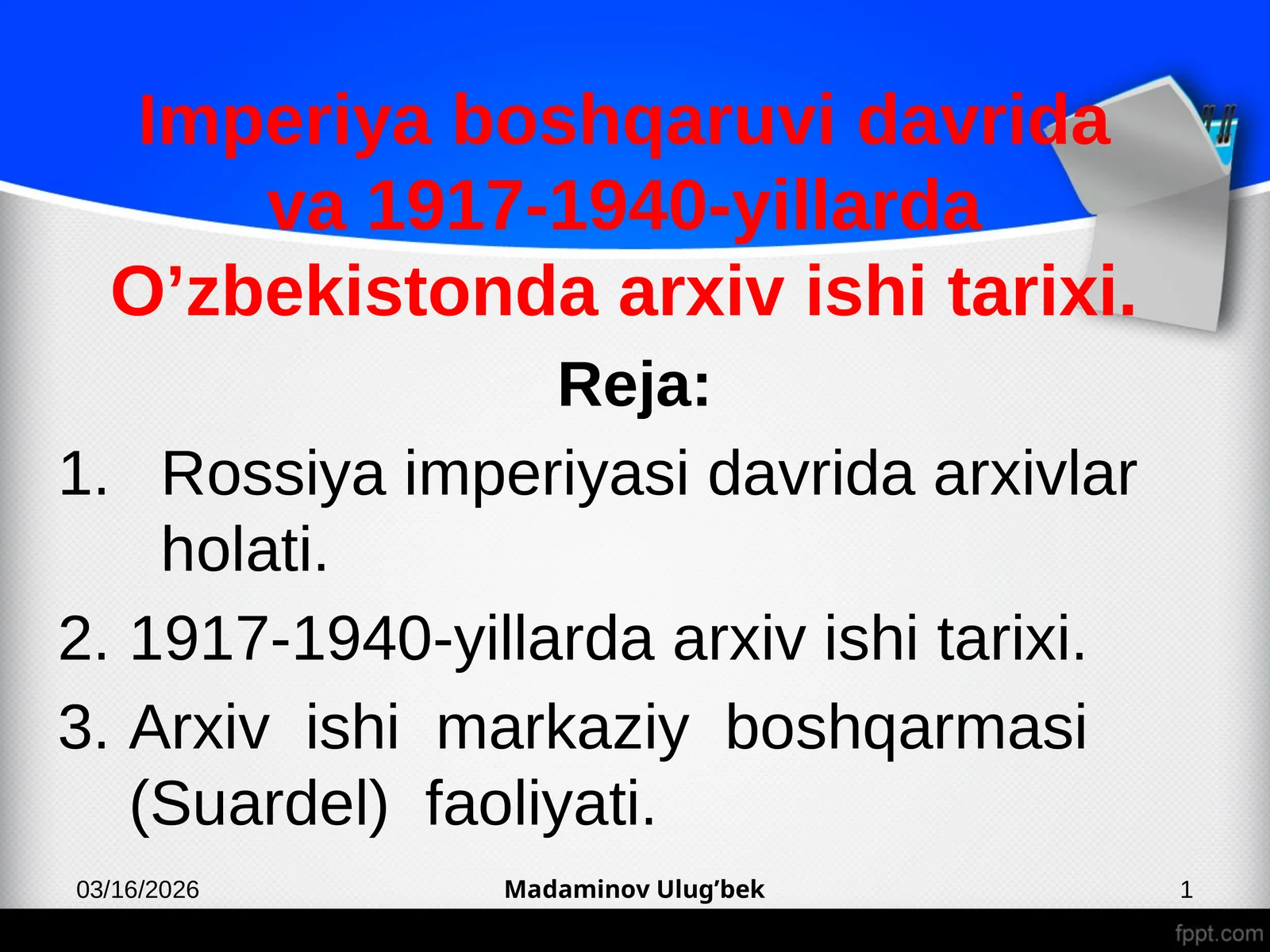 Imperiya boshqaruvi davrida va 1917-1940-yillarda O’zbekistonda arxiv ishi tarixi.

Reja:

1. Rossiya imperiyasi davrida arxivlar holati.

2. 1917-1940-yillarda arxiv ishi tarixi.

3. Arxiv ishi markaziy boshqarmasi (Suardel) faoliyati.

03/16/2026

Madaminov Ulug’bek

1

fppt.com